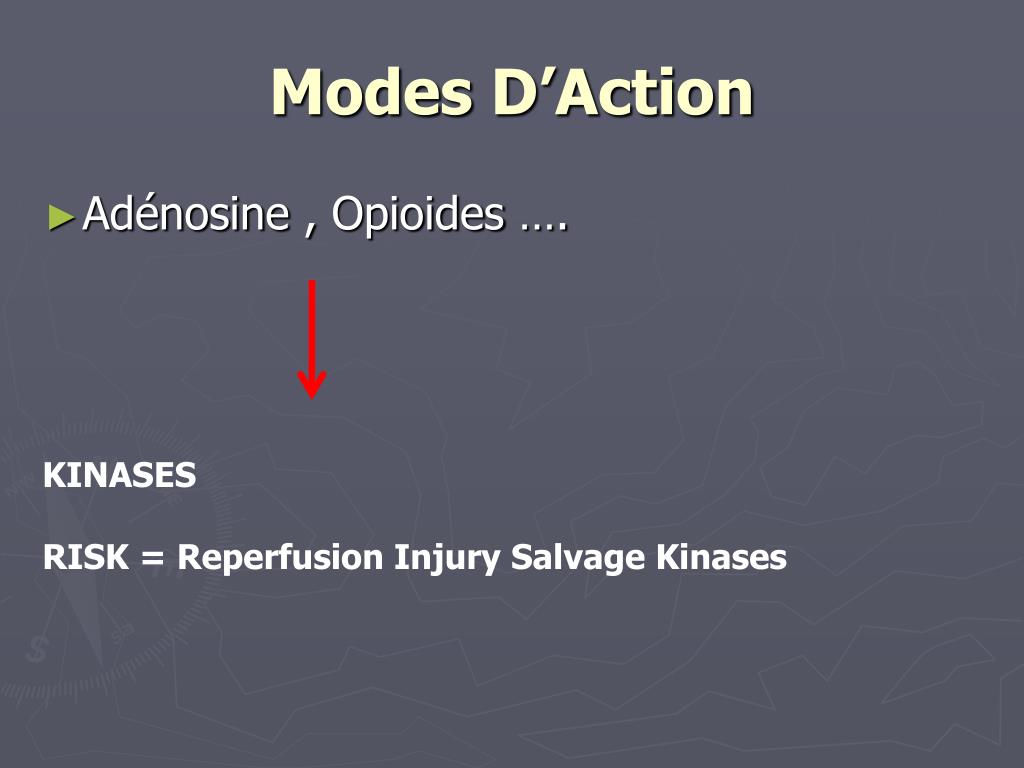 Modes D’Action

►Adénosine , Opioides ….

KINASES

RISK = Reperfusion Injury Salvage Kinases